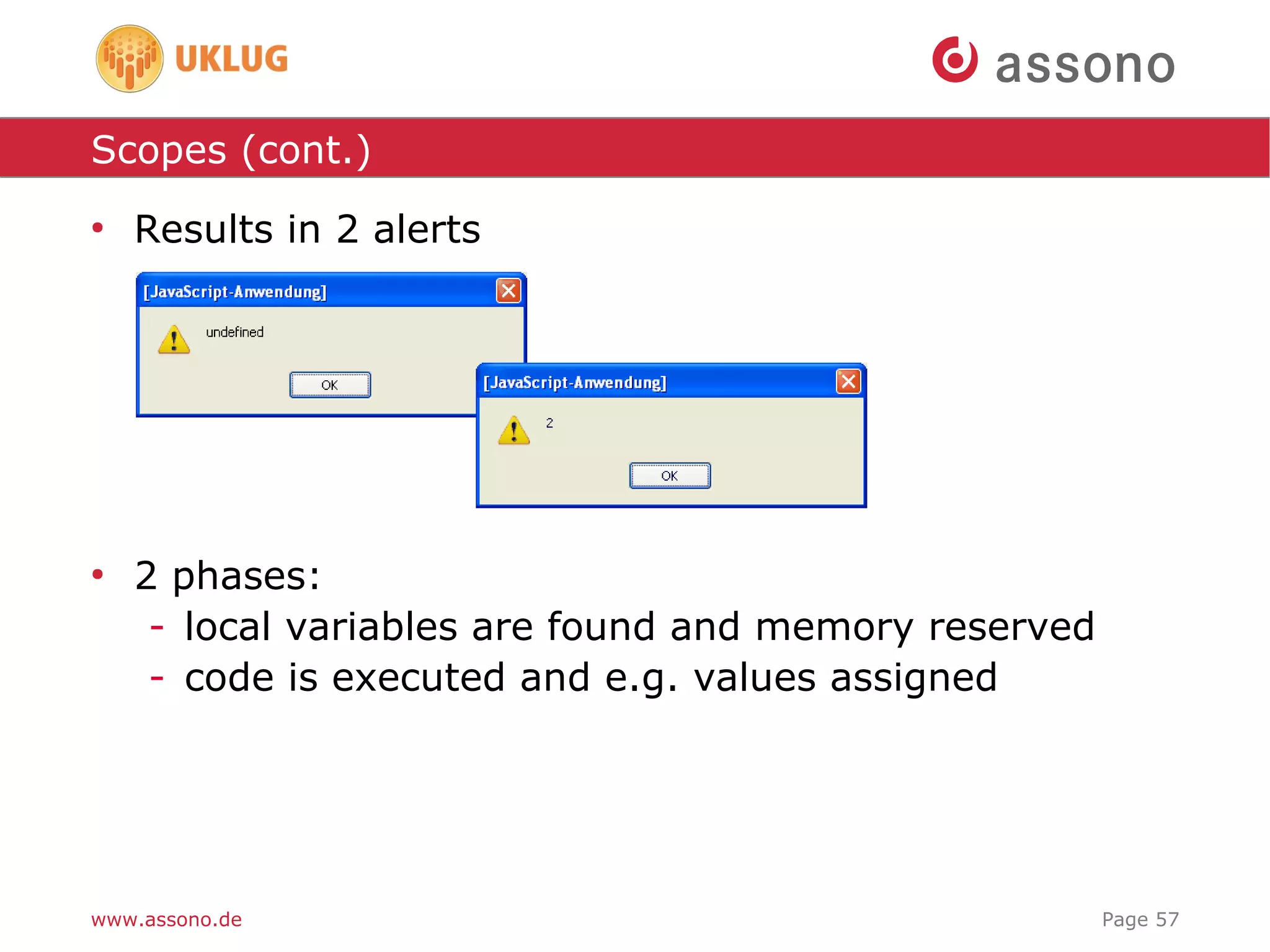 UKLUG

assono

Scopes (cont.)

• Results in 2 alerts

[JavaScript-Anwendung]

undefined

OK

[JavaScript-Anwendung]

2

OK

• 2 phases:
- local variables are found and memory reserved
- code is executed and e.g. values assigned

www.assono.de

Page 57